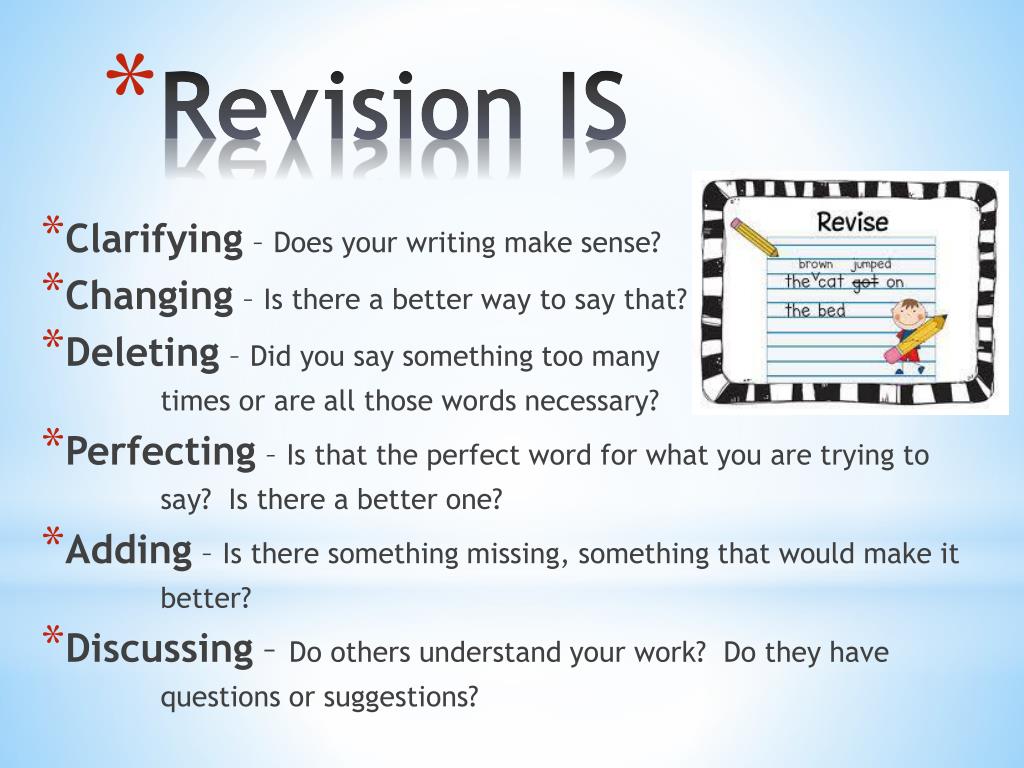 *Revision IS

*Clarifying – Does your writing make sense?
*Changing – Is there a better way to say that?
*Deleting – Did you say something too many times or are all those words necessary?
*Perfecting – Is that the perfect word for what you are trying to say? Is there a better one?
*Adding – Is there something missing, something that would make it better?
*Discussing – Do others understand your work? Do they have questions or suggestions?

Revise
brown jumped
the cat got on
the bed